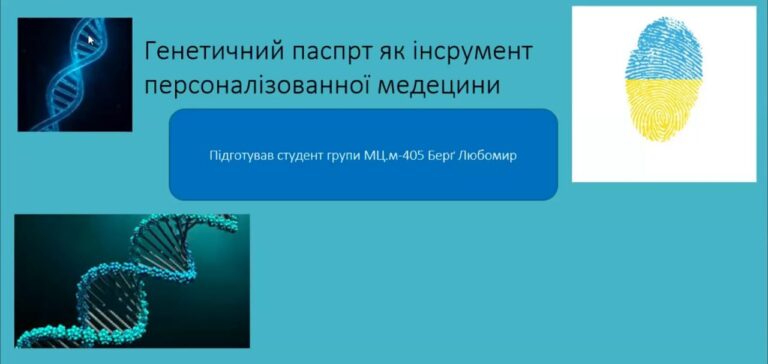 Генетичний паспрт як інсрумент персоналізованної медецини

Підготував студент групи МЦ.м-405 Берґ Любомир